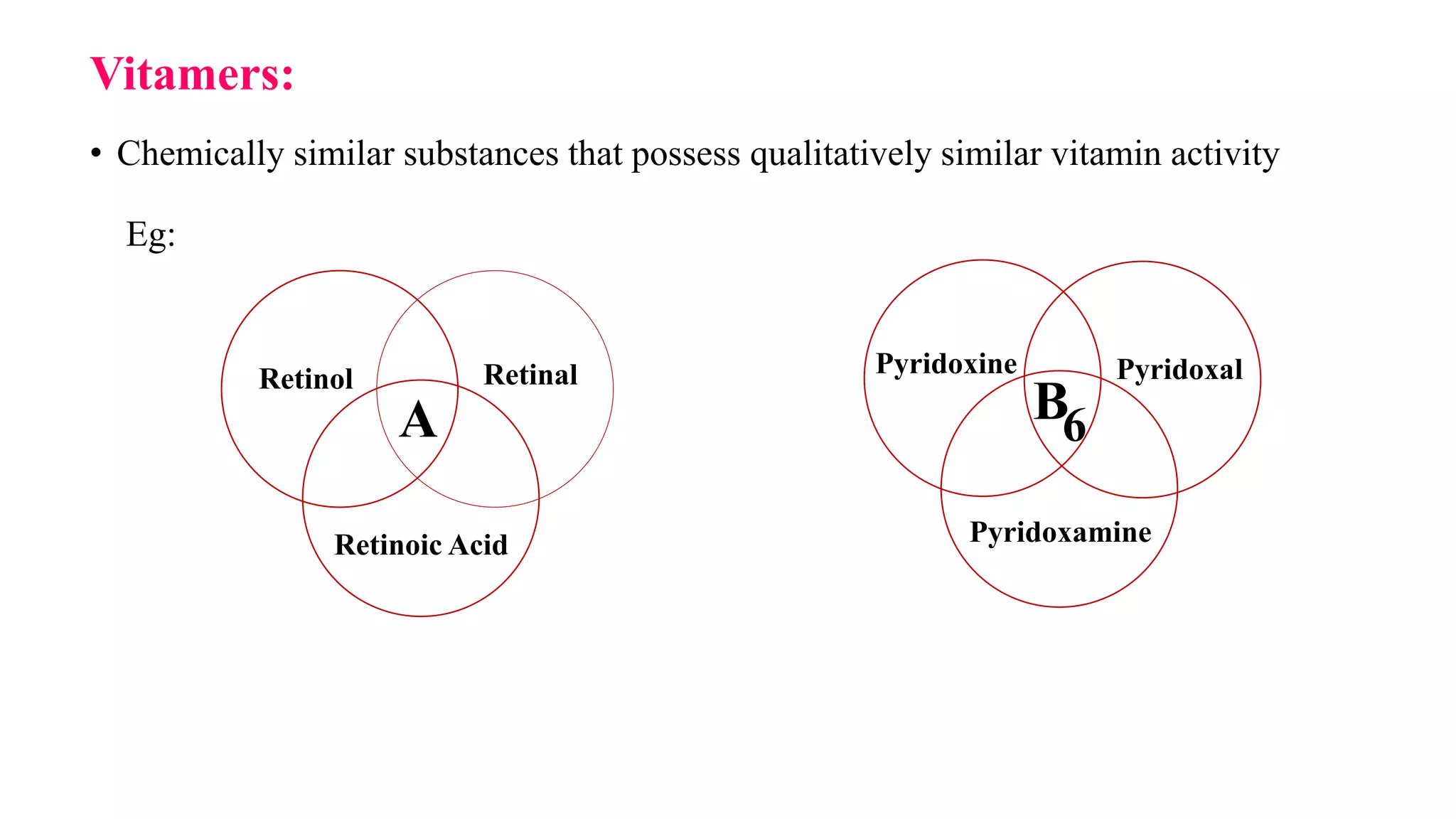 Vitamers:

• Chemically similar substances that possess qualitatively similar vitamin activity

Eg:

Retinol
Retinal
A
Retinoic Acid

Pyridoxine
Pyridoxal
$B_6$
Pyridoxamine